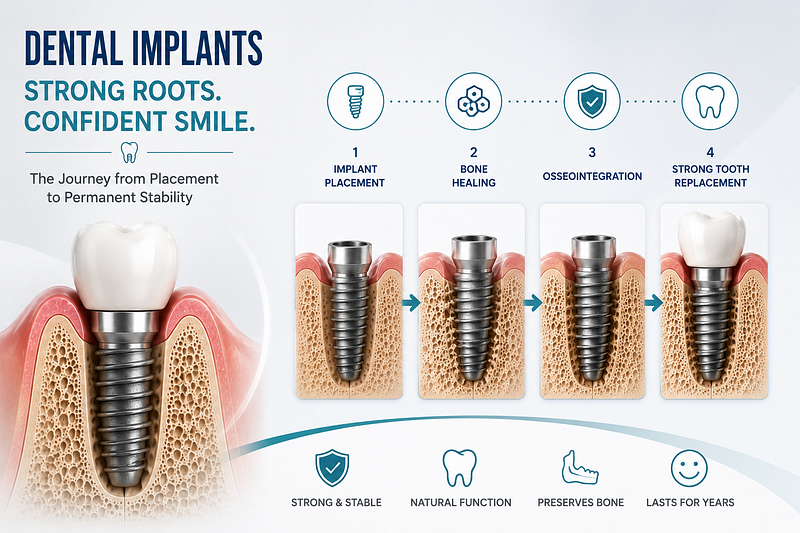 DENTAL IMPLANTS
STRONG ROOTS. CONFIDENT SMILE.

The Journey from Placement to Permanent Stability

1
IMPLANT PLACEMENT

2
BONE HEALING

3
OSSEOINTEGRATION

4
STRONG TOOTH REPLACEMENT

STRONG & STABLE

NATURAL FUNCTION

PRESERVES BONE

LASTS FOR YEARS